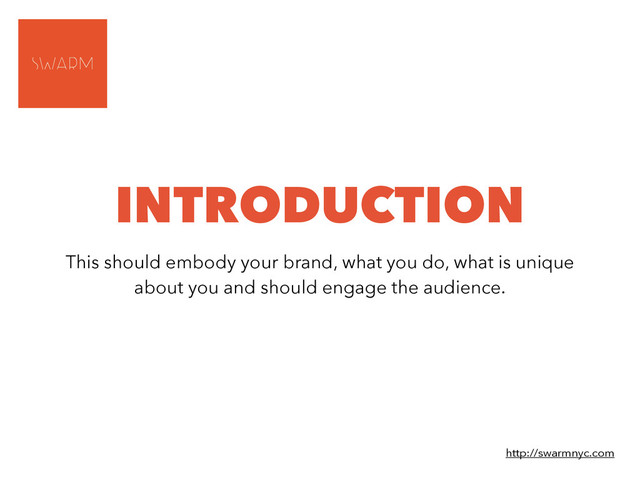 SWARM

INTRODUCTION

This should embody your brand, what you do, what is unique about you and should engage the audience.

http://swarmnyc.com